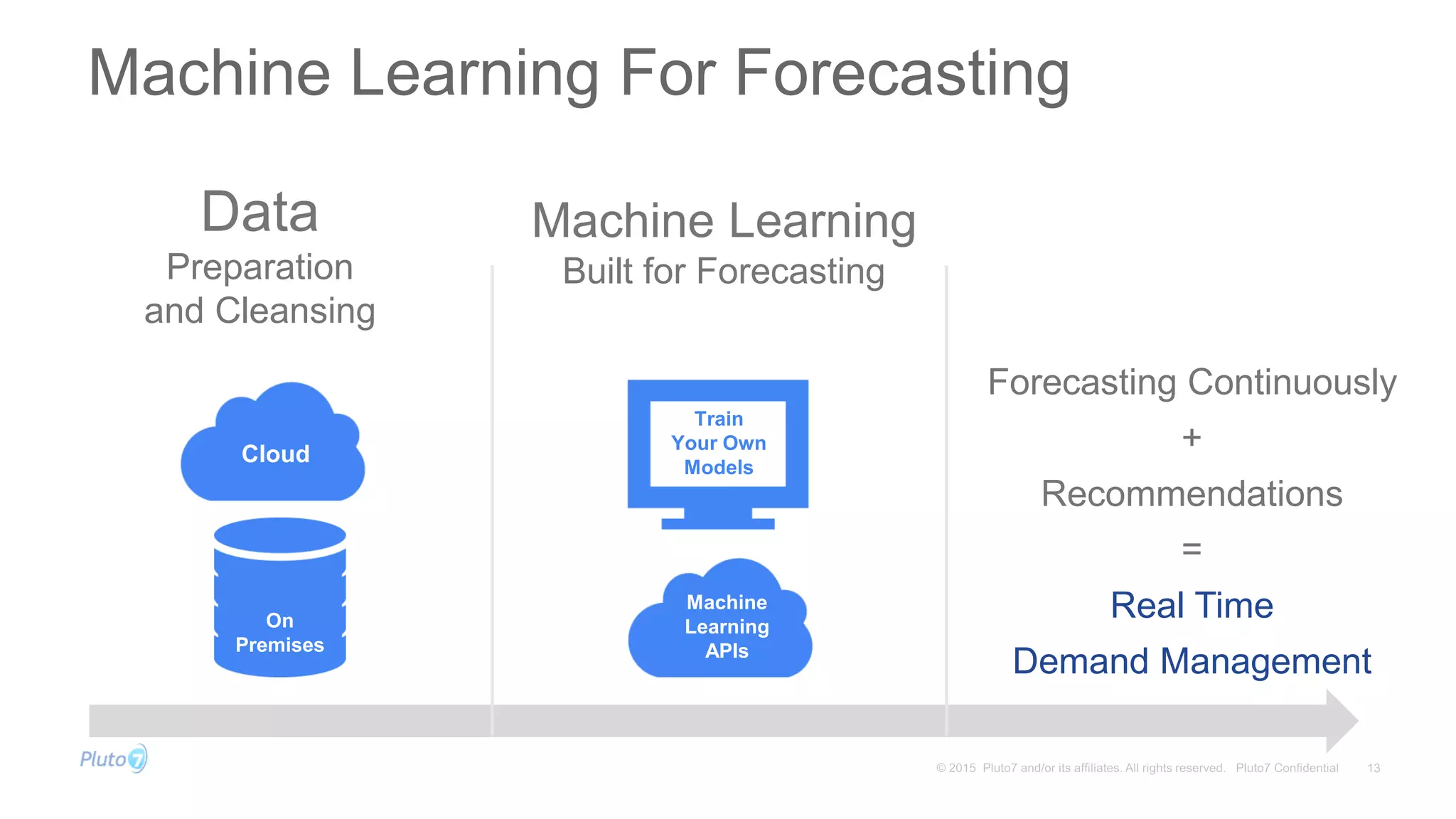 Machine Learning For Forecasting

Data
Preparation and Cleansing

Cloud

On Premises

Machine Learning
Built for Forecasting

Train Your Own Models

Machine Learning APIs

Forecasting Continuously
+
Recommendations
=
Real Time
Demand Management

Pluto7

© 2015 Pluto7 and/or its affiliates. All rights reserved. Pluto7 Confidential 13